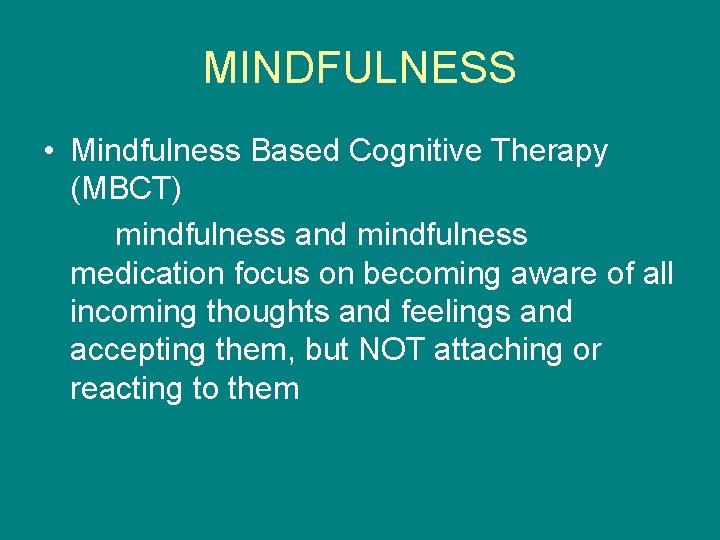 MINDFULNESS

• Mindfulness Based Cognitive Therapy (MBCT)

mindfulness and mindfulness medication focus on becoming aware of all incoming thoughts and feelings and accepting them, but NOT attaching or reacting to them